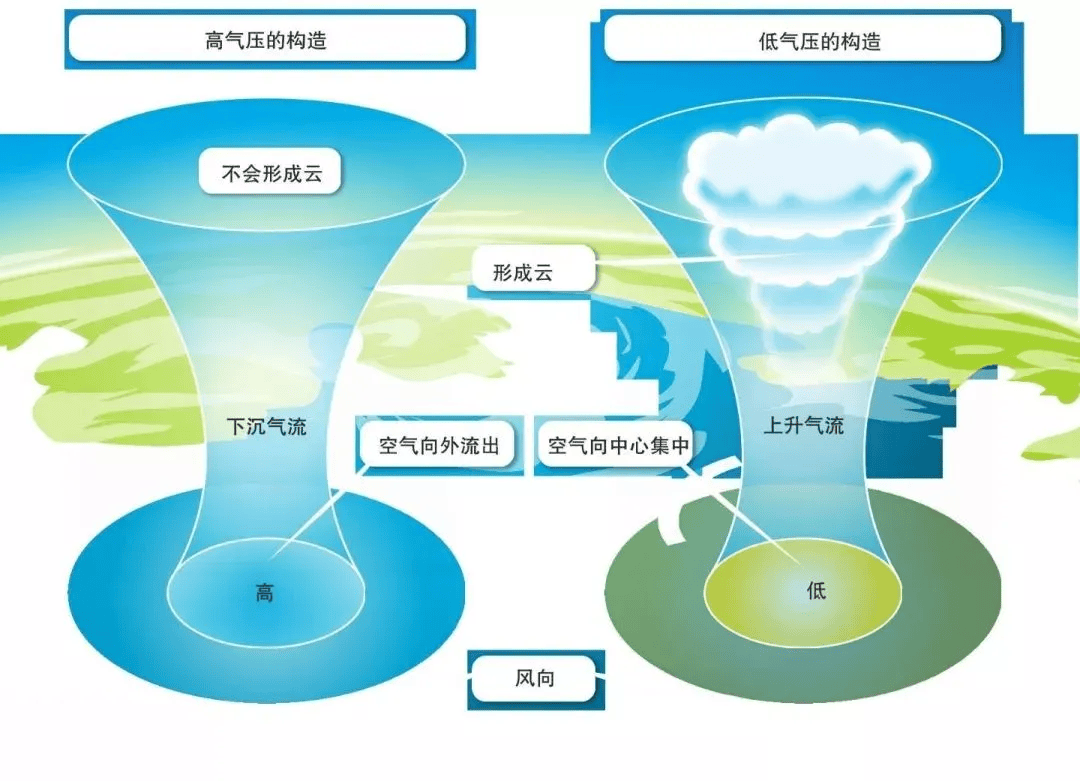 高气压的构造

低气压的构造

不会形成云

形成云

下沉气流

空气向外流出

空气向中心集中

上升气流

高

低

风向